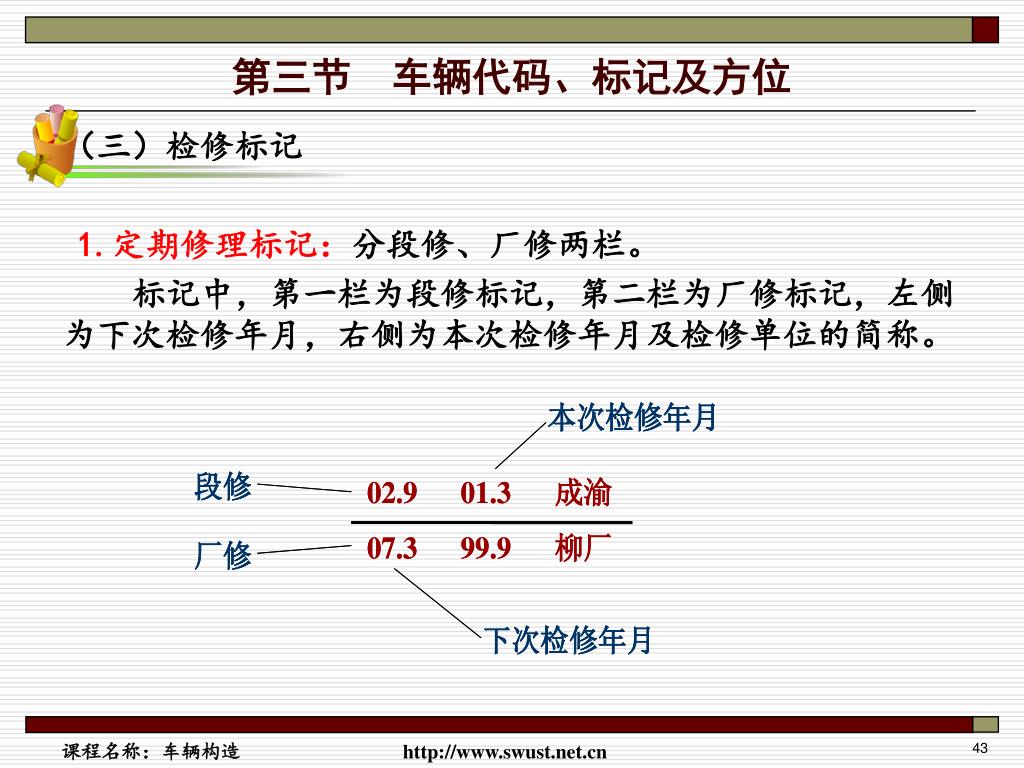 第三节　车辆代码、标记及方位

（三）检修标记

1. 定期修理标记：分段修、厂修两栏。

标记中，第一栏为段修标记，第二栏为厂修标记，左侧为下次检修年月，右侧为本次检修年月及检修单位的简称。

本次检修年月

段修　02.9　01.3　成渝

厂修　07.3　99.9　柳厂

下次检修年月

课程名称：车辆构造　http://www.swust.net.cn　43